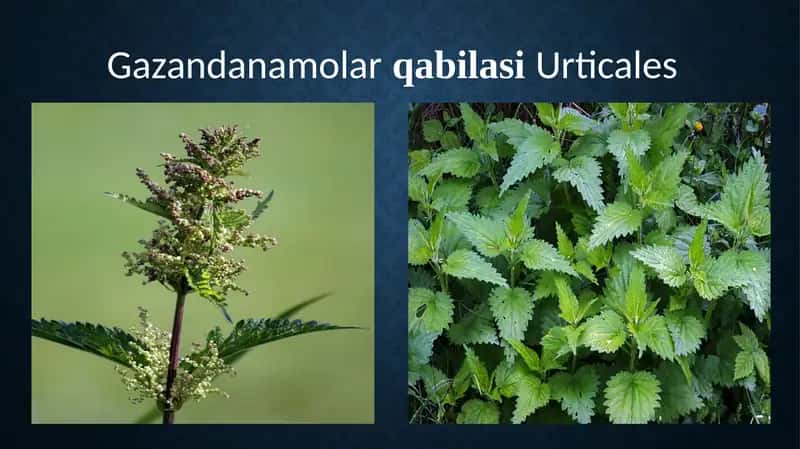 Gazandanamolar qabilasi Urticales